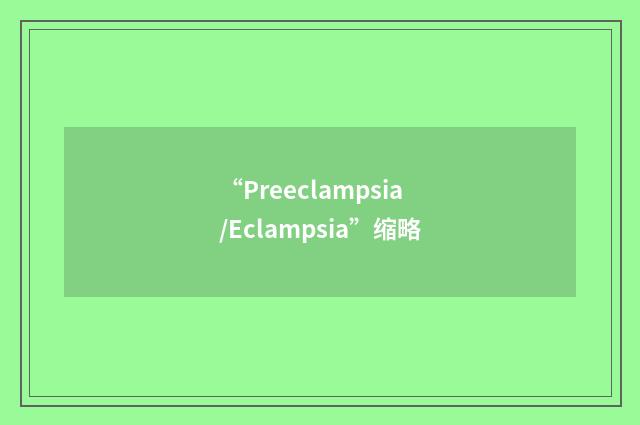 “Preeclampsia /Eclampsia”缩略